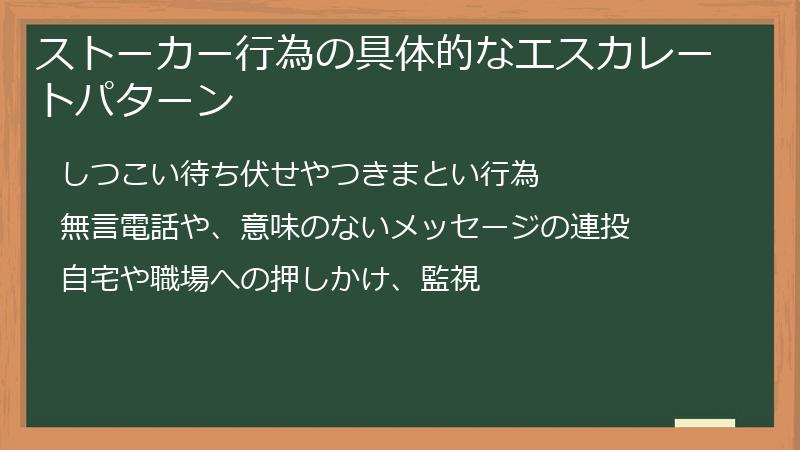 ストーカー行為の具体的なエスカレートパターン

しつこい待ち伏せやつきまとい行為

無言電話や、意味のないメッセージの連投

自宅や職場への押しかけ、監視